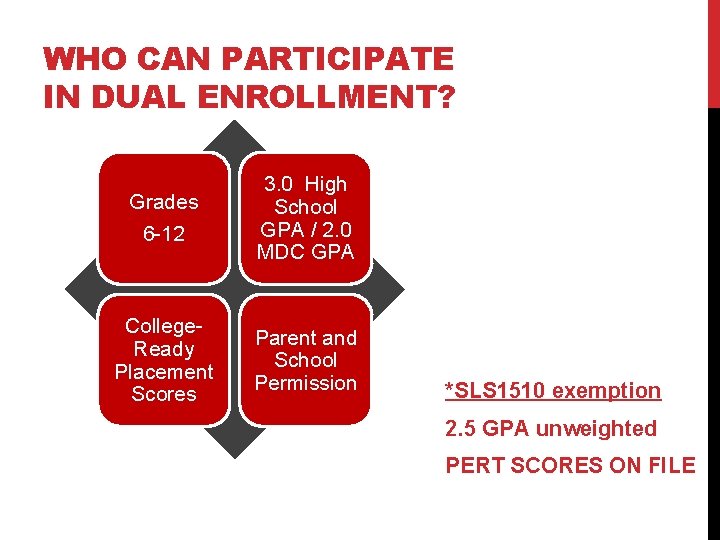 WHO CAN PARTICIPATE IN DUAL ENROLLMENT?

Grades
6-12

3.0 High School GPA / 2.0 MDC GPA

College-Ready Placement Scores

Parent and School Permission

*SLS1510 exemption

2.5 GPA unweighted

PERT SCORES ON FILE